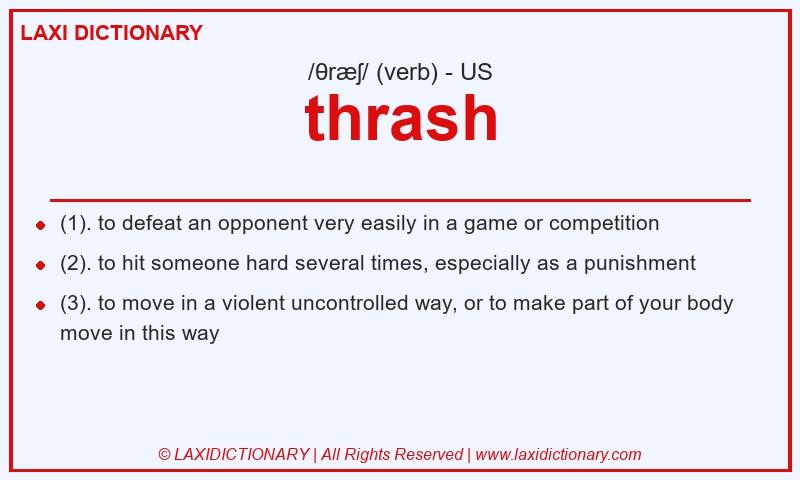 LAXI DICTIONARY

/θræʃ/ (verb) - US

thrash

- (1). to defeat an opponent very easily in a game or competition
- (2). to hit someone hard several times, especially as a punishment
- (3). to move in a violent uncontrolled way, or to make part of your body move in this way

© LAXIDICTIONARY | All Rights Reserved | www.laxidictionary.com